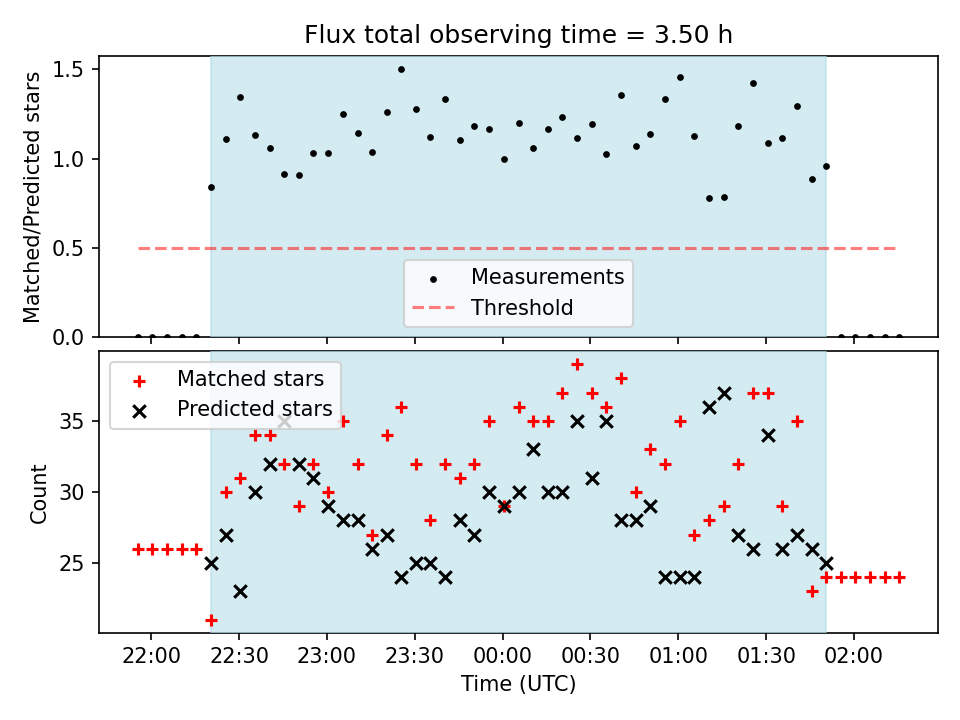 Flux total observing time = 3.50 h

Matched/Predicted stars

1.5
1.0
0.5
0.0

Measurements
Threshold

Matched stars
Predicted stars

Count

35
30
25

22:00 22:30 23:00 23:30 00:00 00:30 01:00 01:30 02:00

Time (UTC)